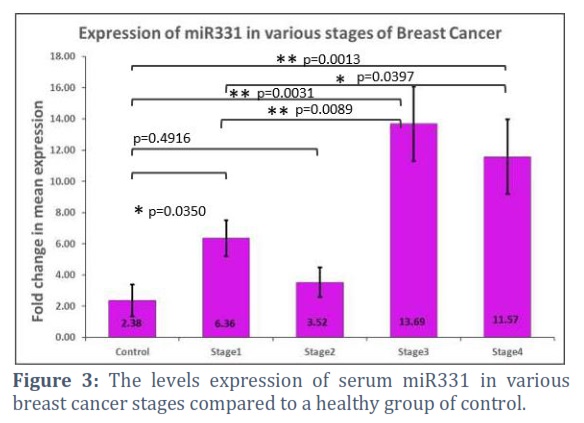 Expression of miR331 in various stages of Breast Cancer

Fold change in mean expression

18.00
16.00
14.00
12.00
10.00
8.00
6.00
4.00
2.00
0.00

** p=0.0013
* p=0.0397
** p=0.0031
** p=0.0089
p=0.4916
* p=0.0350

2.38
6.36
3.52
13.69
11.57

Control
Stage1
Stage2
Stage3
Stage4

**Figure 3:** The levels expression of serum miR331 in various breast cancer stages compared to a healthy group of control.